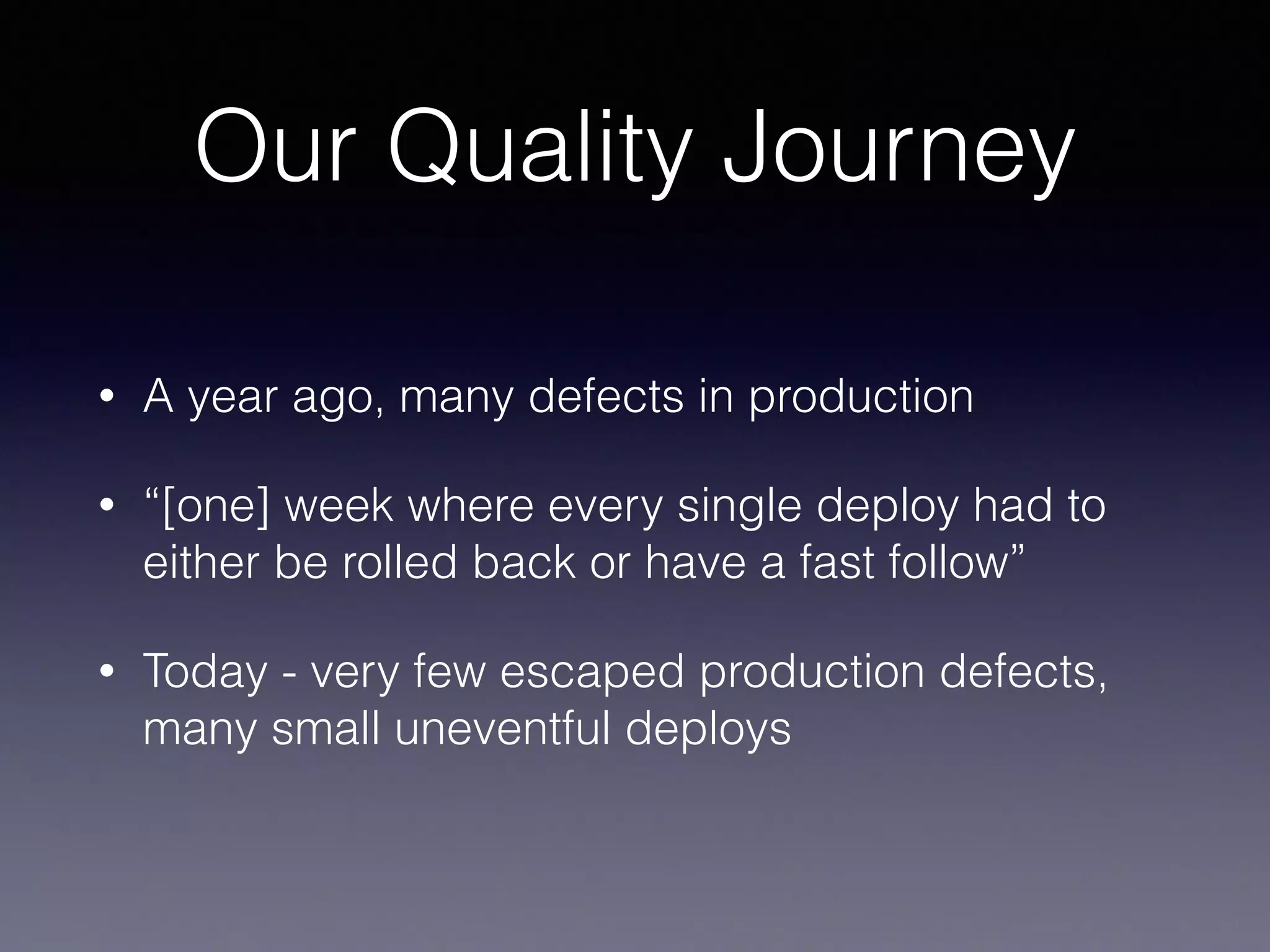 Our Quality Journey

• A year ago, many defects in production

• “[one] week where every single deploy had to either be rolled back or have a fast follow”

• Today - very few escaped production defects, many small uneventful deploys